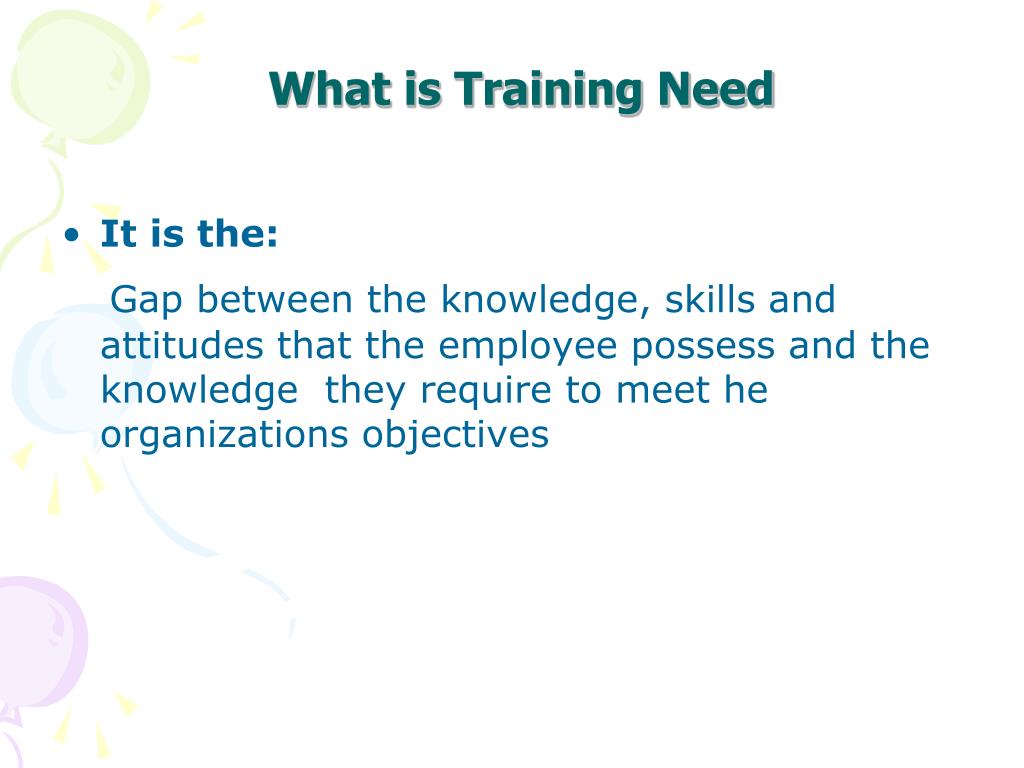 What is Training Need

• It is the:

Gap between the knowledge, skills and attitudes that the employee possess and the knowledge they require to meet he organizations objectives